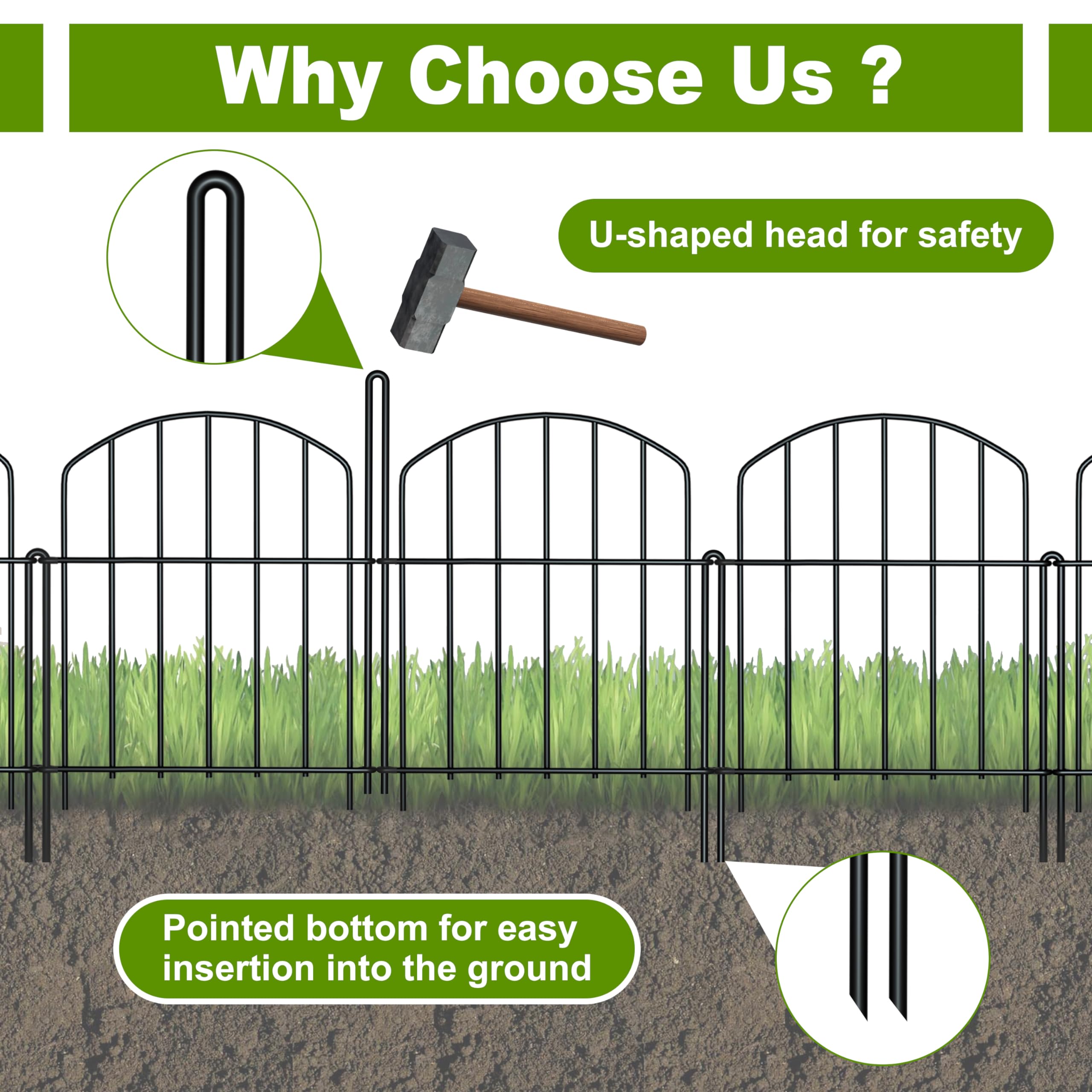 Why Choose Us ?

U-shaped head for safety

Pointed bottom for easy insertion into the ground